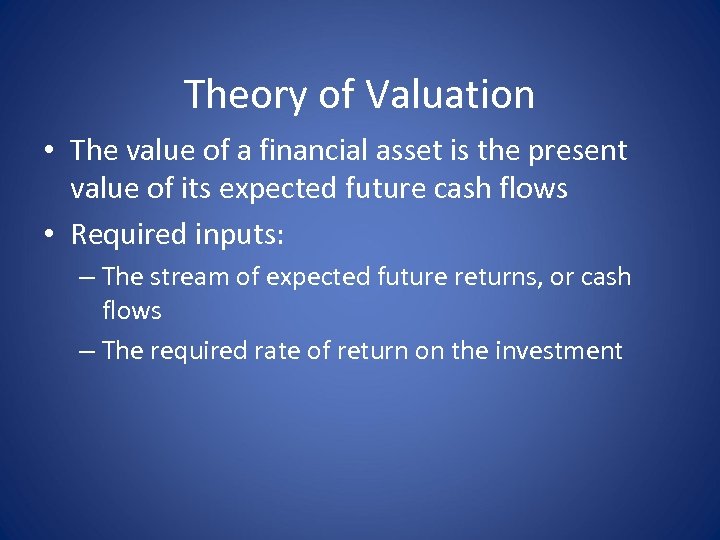 Theory of Valuation

• The value of a financial asset is the present value of its expected future cash flows
• Required inputs:
– The stream of expected future returns, or cash flows
– The required rate of return on the investment